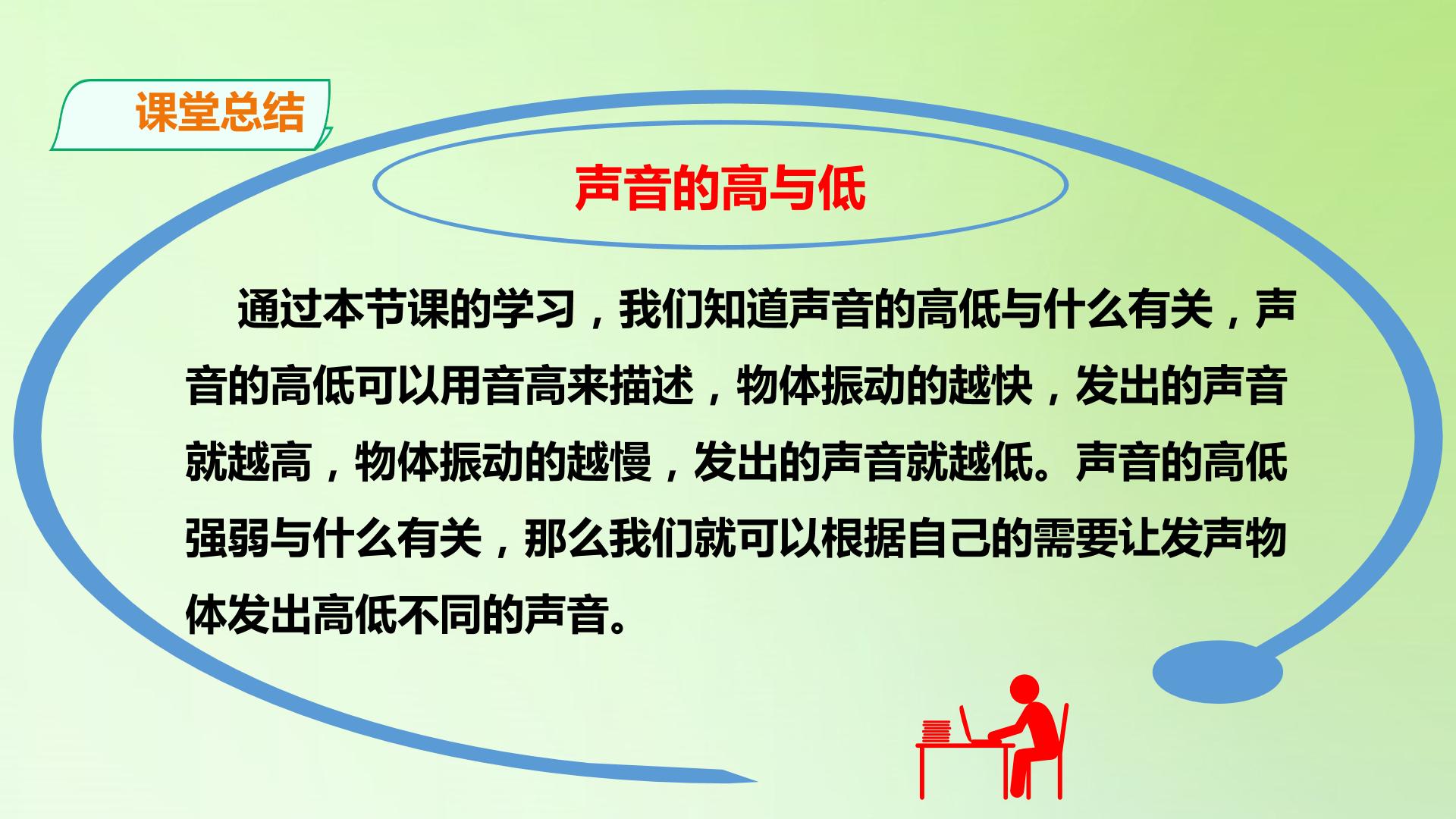 课堂总结

声音的高与低

通过本节课的学习，我们知道声音的高低与什么有关，声音的高低可以用音高来描述，物体振动的越快，发出的声音就越高，物体振动的越慢，发出的声音就越低。声音的高低强弱与什么有关，那么我们就可以根据自己的需要让发声物体发出高低不同的声音。